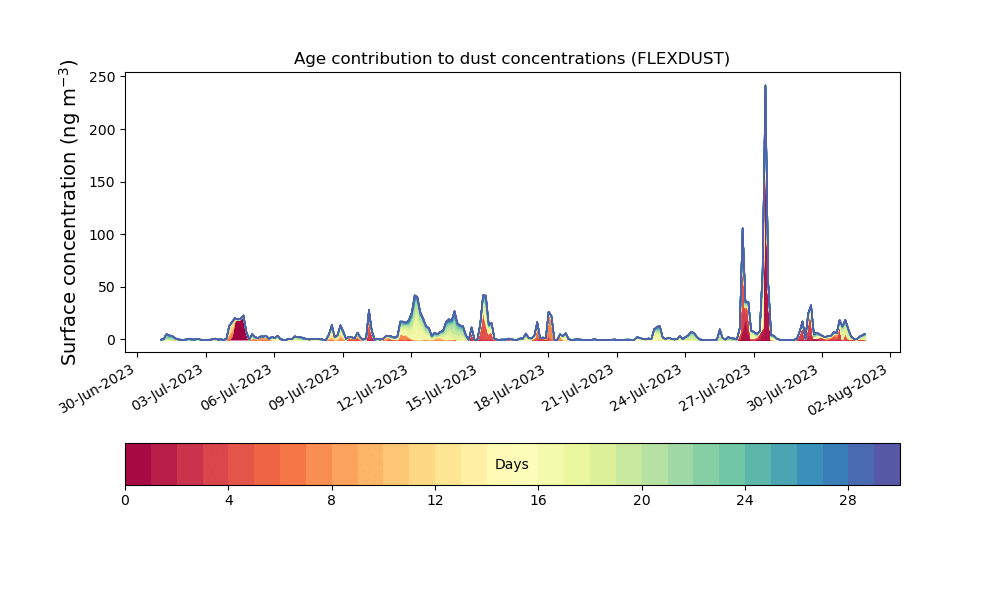 Age contribution to dust concentrations (FLEXDUST)

Surface concentration (ng m$^{-3}$)

250
200
150
100
50
0

30-Jun-2023
03-Jul-2023
06-Jul-2023
09-Jul-2023
12-Jul-2023
15-Jul-2023
18-Jul-2023
21-Jul-2023
24-Jul-2023
27-Jul-2023
30-Jul-2023
02-Aug-2023

Days

0
4
8
12
16
20
24
28